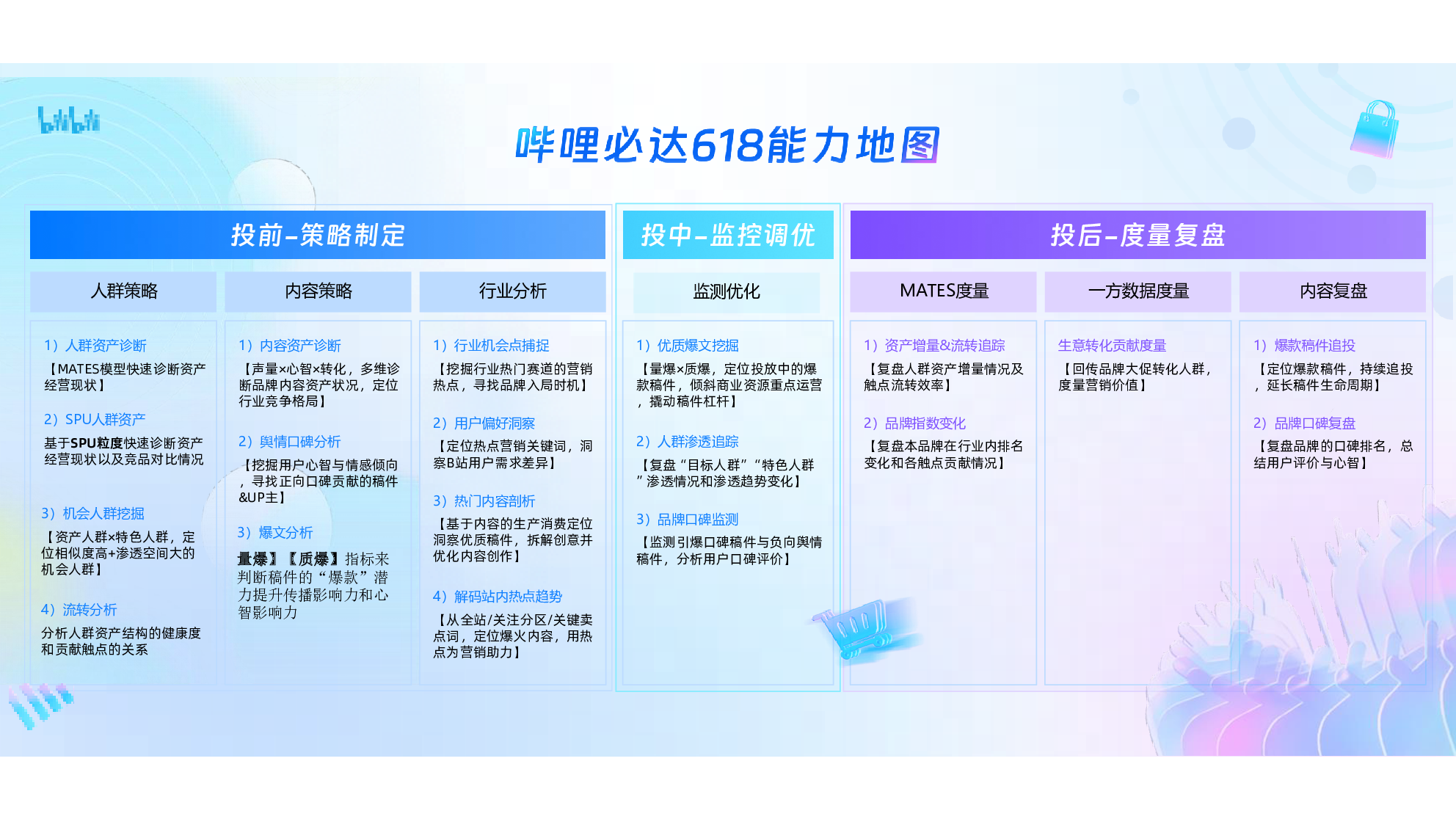 bilibili

哔哩必达618能力地图

投前-策略制定

人群策略

1）人群资产诊断
【MATES模型快速诊断资产经营现状】

2）SPU人群资产
基于SPU粒度快速诊断资产经营现状以及竞品对比情况

3）机会人群挖掘
【资产人群×特色人群，定位相似度高+渗透空间大的机会人群】

4）流转分析
分析人群资产结构的健康度和贡献触点的关系

内容策略

1）内容资产诊断
【声量×心智×转化，多维诊断品牌内容资产状况，定位行业竞争格局】

2）舆情口碑分析
【挖掘用户心智与情感倾向，寻找正向口碑贡献的稿件&UP主】

3）爆文分析
量爆】【质爆】指标来判断稿件的“爆款”潜力提升传播影响力和心智影响力

行业分析

1）行业机会点捕捉
【挖掘行业热门赛道的营销热点，寻找品牌入局时机】

2）用户偏好洞察
【定位热点营销关键词，洞察B站用户需求差异】

3）热门内容剖析
【基于内容的生产消费定位洞察优质稿件，拆解创意并优化内容创作】

4）解码站内热点趋势
【从全站/关注分区/关键卖点词，定位爆火内容，用热点为营销助力】

投中-监控调优

监测优化

1）优质爆文挖掘
【量爆×质爆，定位投放中的爆款稿件，倾斜商业资源重点运营，撬动稿件杠杆】

2）人群渗透追踪
【复盘“目标人群”“特色人群”渗透情况和渗透趋势变化】

3）品牌口碑监测
【监测引爆口碑稿件与负向舆情稿件，分析用户口碑评价】

投后-度量复盘

MATES度量

1）资产增量&流转追踪
【复盘人群资产增量情况及触点流转效率】

2）品牌指数变化
【复盘本品牌在行业内排名变化和各触点贡献情况】

一方数据度量

生意转化贡献度量
【回传品牌大促转化人群，度量营销价值】

内容复盘

1）爆款稿件追投
【定位爆款稿件，持续追投，延长稿件生命周期】

2）品牌口碑复盘
【复盘品牌的口碑排名，总结用户评价与心智】